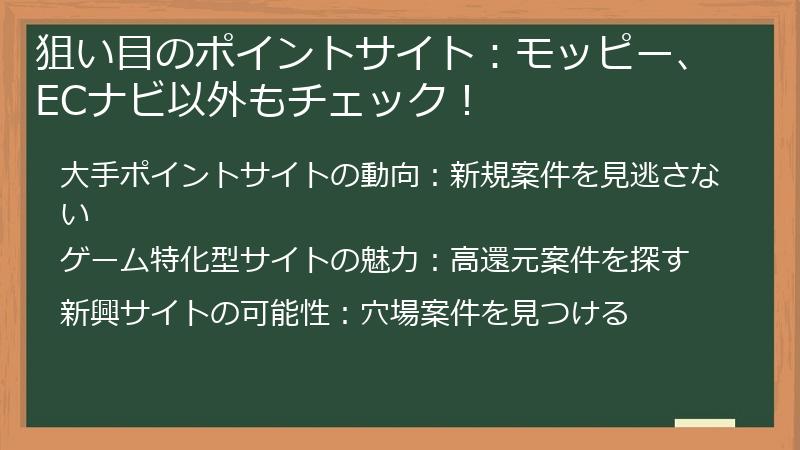 狙い目のポイントサイト：モッピー、ECナビ以外もチェック！

大手ポイントサイトの動向：新規案件を見逃さない

ゲーム特化型サイトの魅力：高還元案件を探す

新興サイトの可能性：穴場案件を見つける